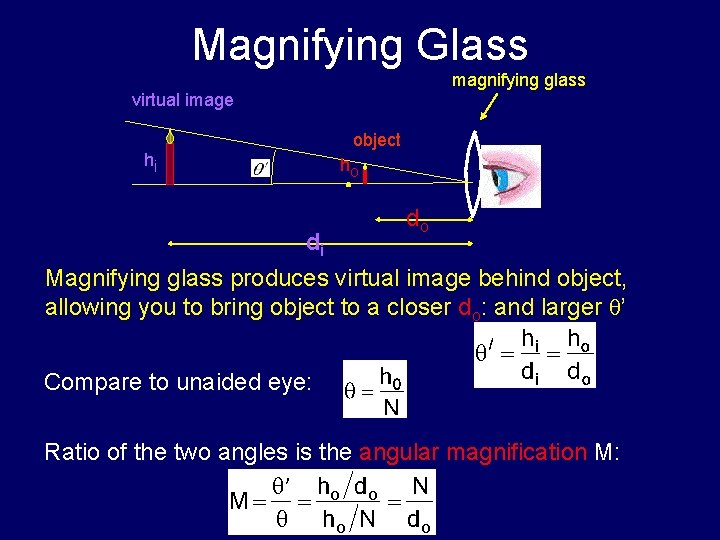 Magnifying Glass

magnifying glass

virtual image

object

$h_i$

$\theta'$

$h_o$

$d_o$

$d_i$

Magnifying glass produces virtual image behind object, allowing you to bring object to a closer $d_o$: and larger $\theta'$

$\theta' = \frac{h_i}{d_i} = \frac{h_o}{d_o}$

Compare to unaided eye: $\theta = \frac{h_0}{N}$

Ratio of the two angles is the angular magnification M:

$M = \frac{\theta'}{\theta} = \frac{h_o/d_o}{h_o/N} = \frac{N}{d_o}$